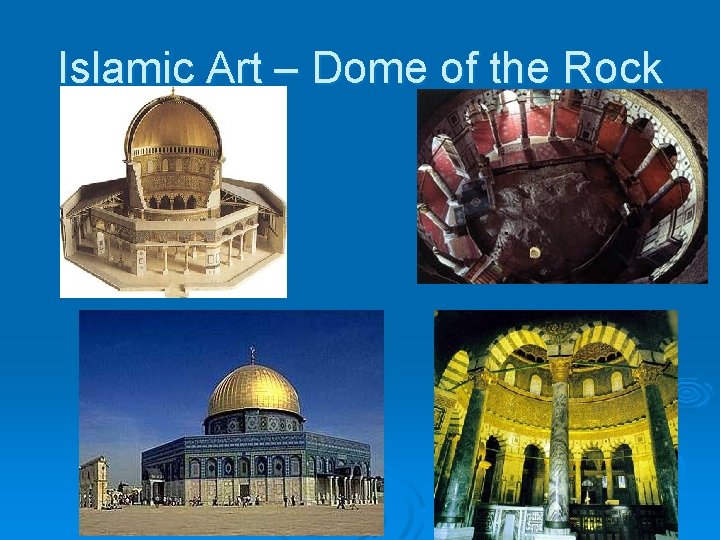 Islamic Art – Dome of the Rock